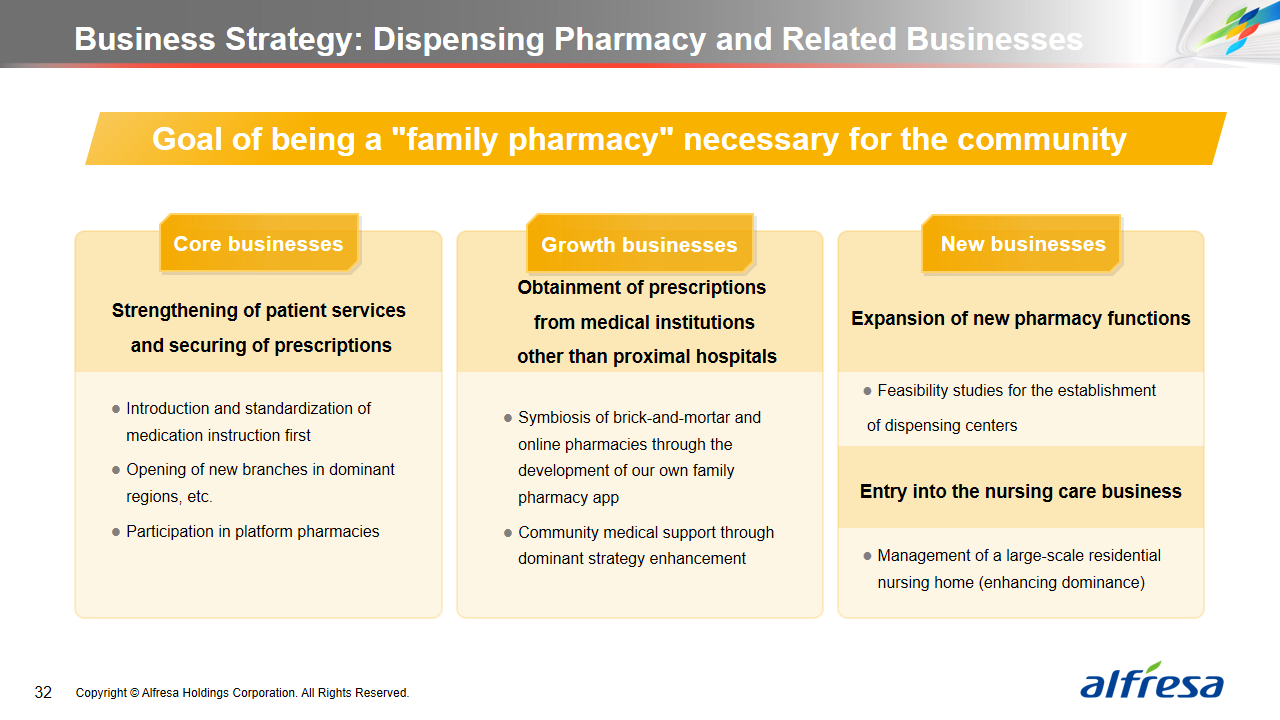 Business Strategy: Dispensing Pharmacy and Related Businesses

Goal of being a "family pharmacy" necessary for the community

Core businesses

Strengthening of patient services and securing of prescriptions

● Introduction and standardization of medication instruction first
● Opening of new branches in dominant regions, etc.
● Participation in platform pharmacies

Growth businesses

Obtainment of prescriptions from medical institutions other than proximal hospitals

● Symbiosis of brick-and-mortar and online pharmacies through the development of our own family pharmacy app
● Community medical support through dominant strategy enhancement

New businesses

Expansion of new pharmacy functions

● Feasibility studies for the establishment of dispensing centers

Entry into the nursing care business

● Management of a large-scale residential nursing home (enhancing dominance)

32 Copyright © Alfresa Holdings Corporation. All Rights Reserved.

alfresa